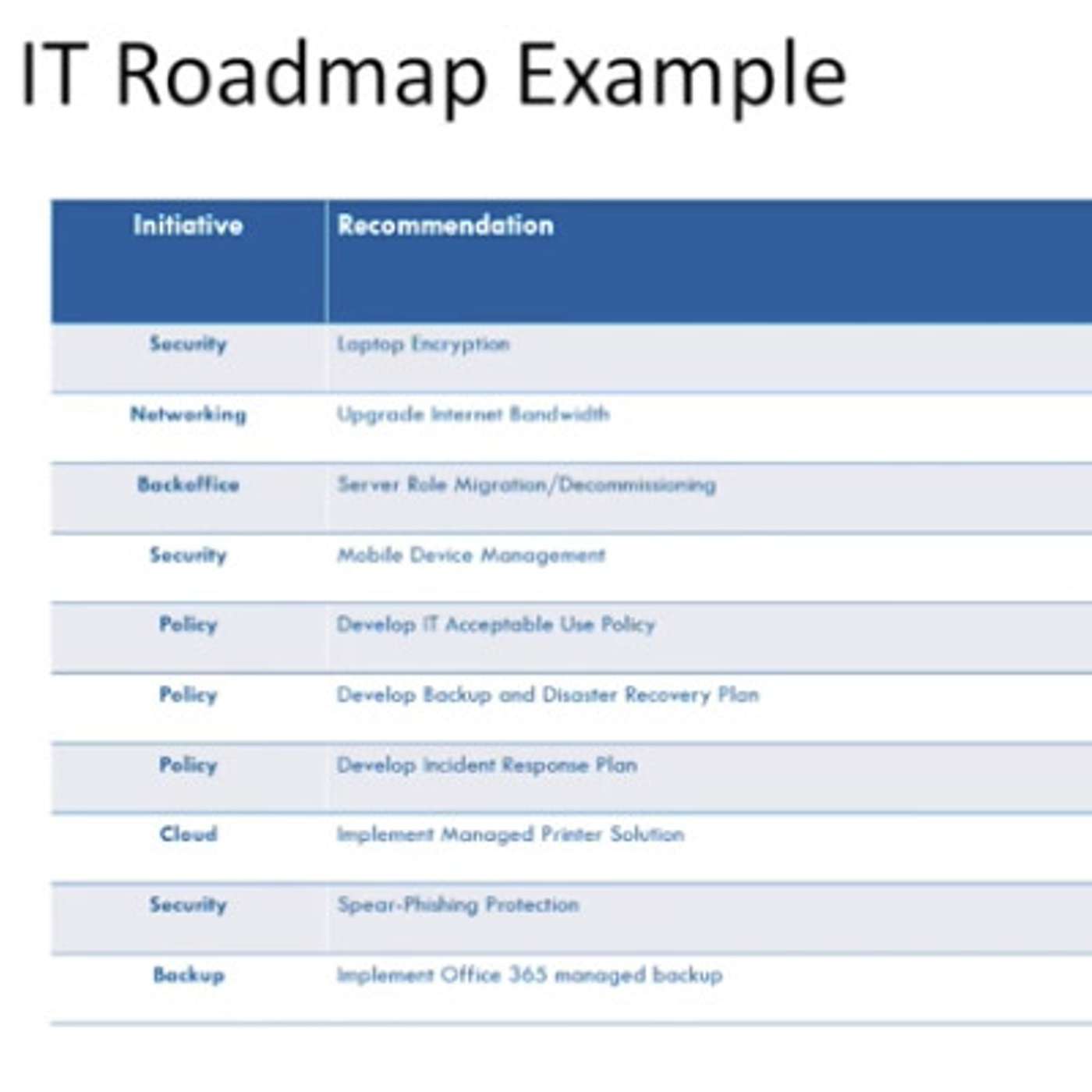 IT Roadmap Example

| Initiative | Recommendation |
|---|---|
| Security | Laptop Encryption |
| Networking | Upgrade Internet Bandwidth |
| Backoffice | Server Role Migration/Decommissioning |
| Security | Mobile Device Management |
| Policy | Develop IT Acceptable Use Policy |
| Policy | Develop Backup and Disaster Recovery Plan |
| Policy | Develop Incident Response Plan |
| Cloud | Implement Managed Printer Solution |
| Security | Spear-Phishing Protection |
| Backup | Implement Office 365 managed backup |